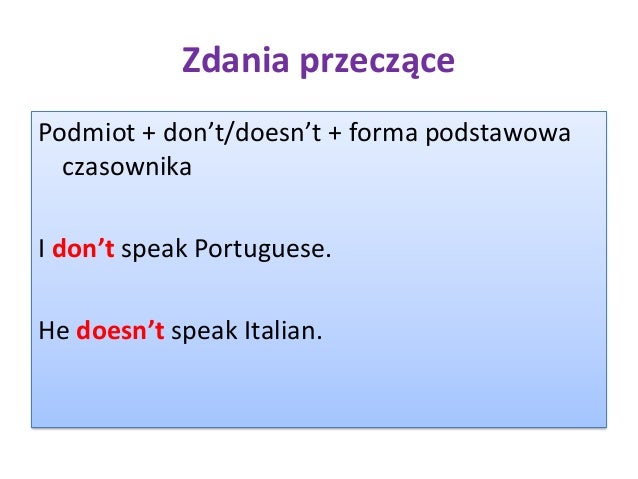 Zdania przeczące

Podmiot + don’t/doesn’t + forma podstawowa czasownika

I don’t speak Portuguese.

He doesn’t speak Italian.